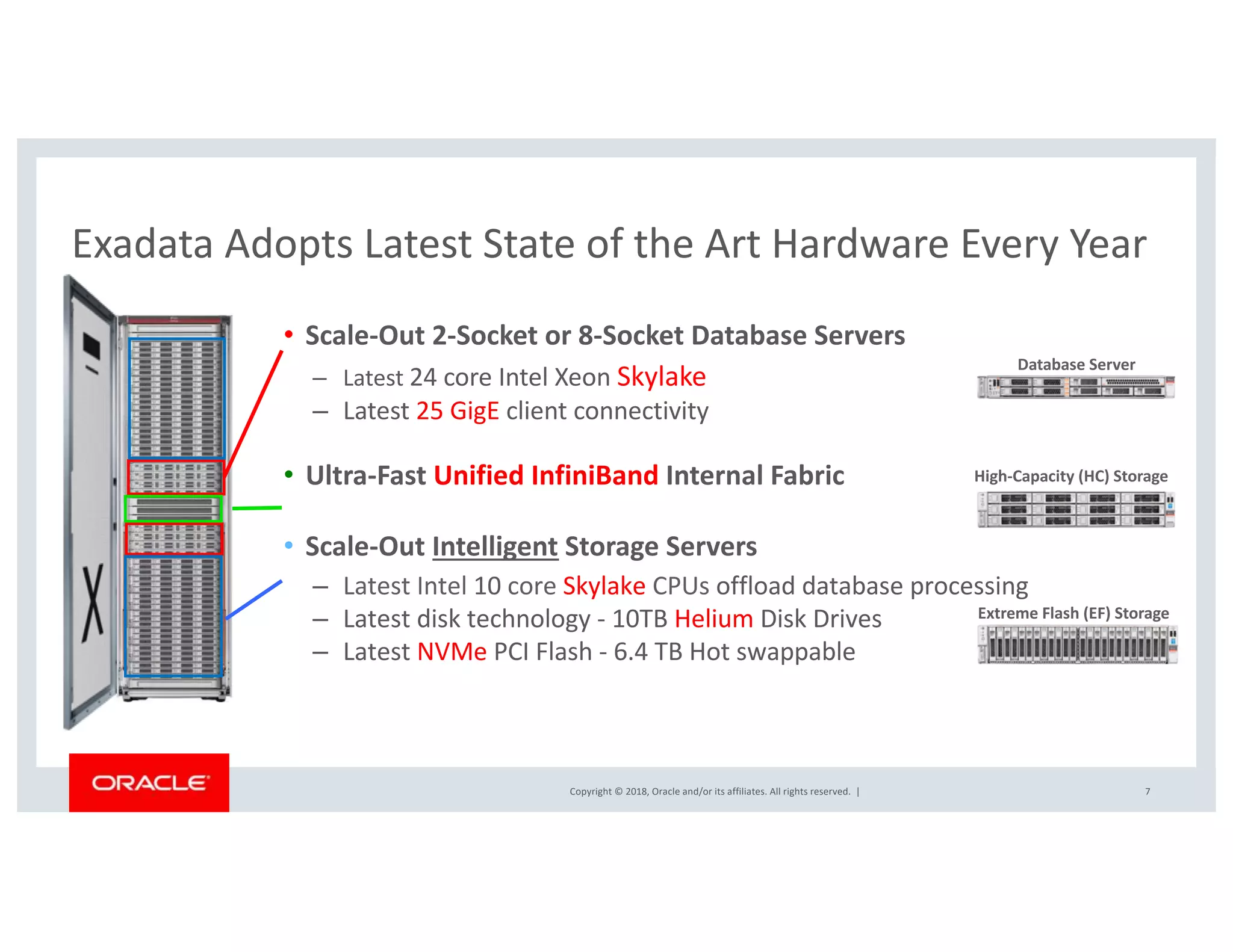 Exadata Adopts Latest State of the Art Hardware Every Year

• Scale-Out 2-Socket or 8-Socket Database Servers
– Latest 24 core Intel Xeon Skylake
– Latest 25 GigE client connectivity

• Ultra-Fast Unified InfiniBand Internal Fabric

• Scale-Out Intelligent Storage Servers
– Latest Intel 10 core Skylake CPUs offload database processing
– Latest disk technology - 10TB Helium Disk Drives
– Latest NVMe PCI Flash - 6.4 TB Hot swappable

Database Server

High-Capacity (HC) Storage

Extreme Flash (EF) Storage

X

ORACLE

Copyright © 2018, Oracle and/or its affiliates. All rights reserved. |

7